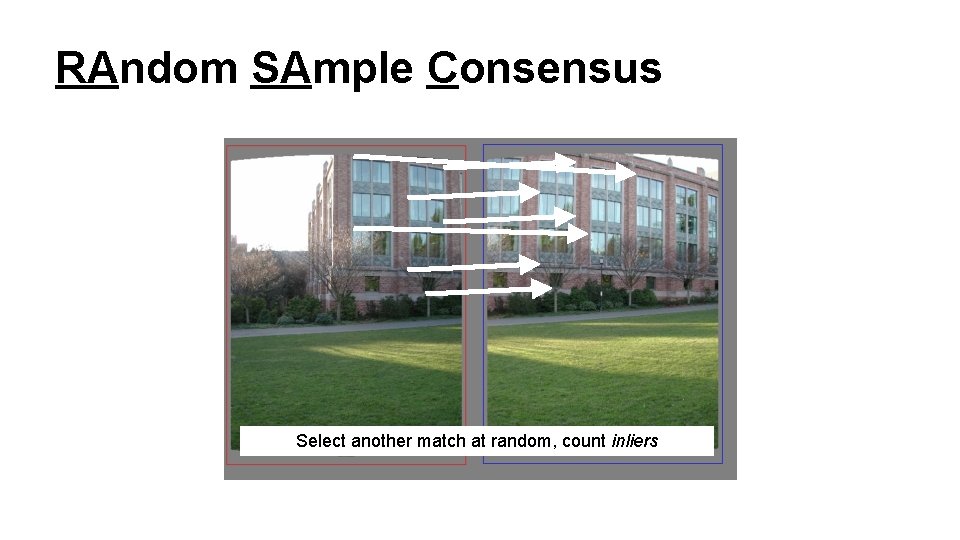 RAndom SAmple Consensus

Select another match at random, count inliers